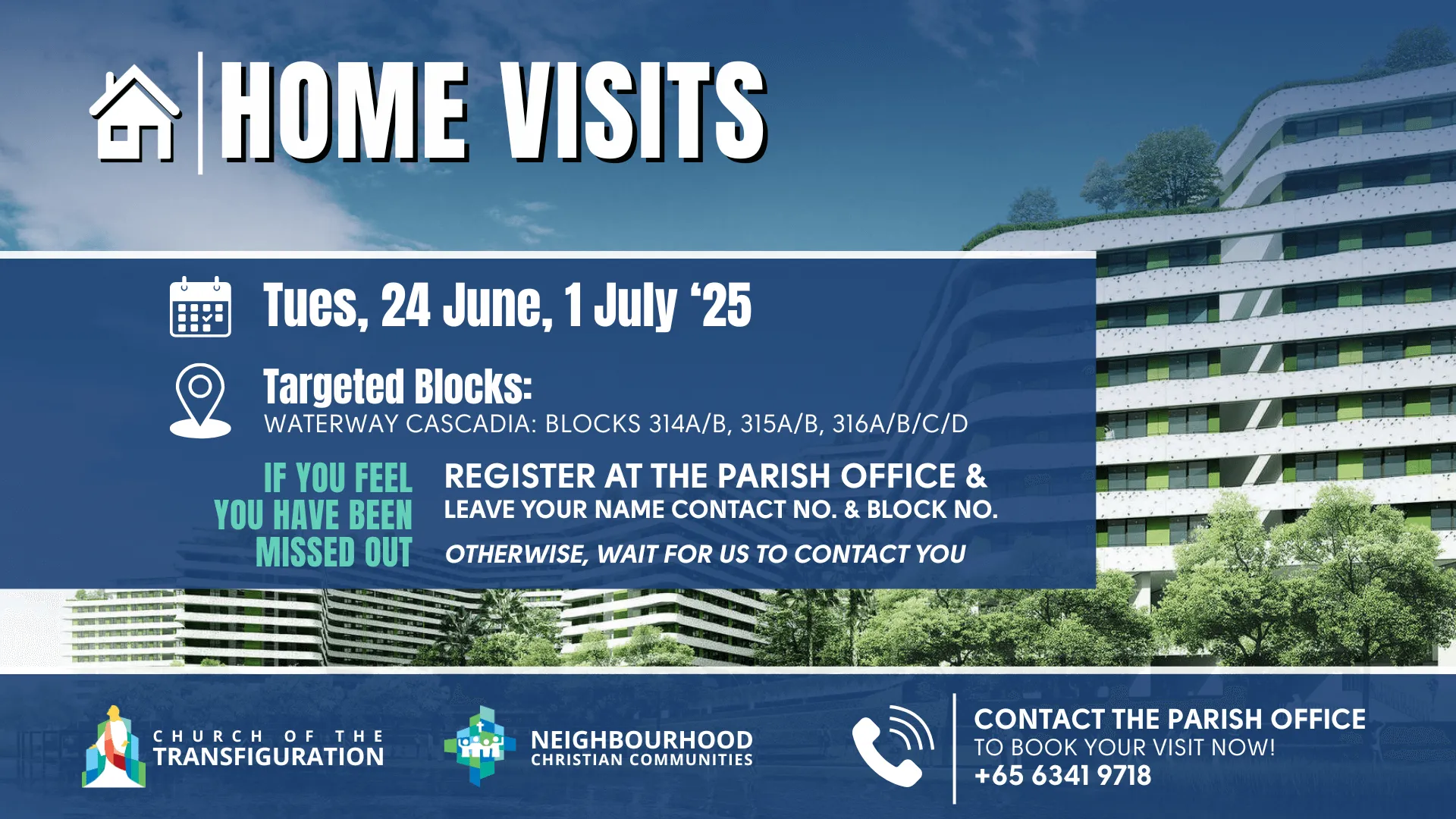 HOME VISITS

Tues, 24 June, 1 July ‘25

Targeted Blocks:
WATERWAY CASCADIA: BLOCKS 314A/B, 315A/B, 316A/B/C/D

IF YOU FEEL YOU HAVE BEEN MISSED OUT

REGISTER AT THE PARISH OFFICE & LEAVE YOUR NAME CONTACT NO. & BLOCK NO.

OTHERWISE, WAIT FOR US TO CONTACT YOU

CHURCH OF THE TRANSFIGURATION

NEIGHBOURHOOD CHRISTIAN COMMUNITIES

CONTACT THE PARISH OFFICE
TO BOOK YOUR VISIT NOW!
+65 6341 9718